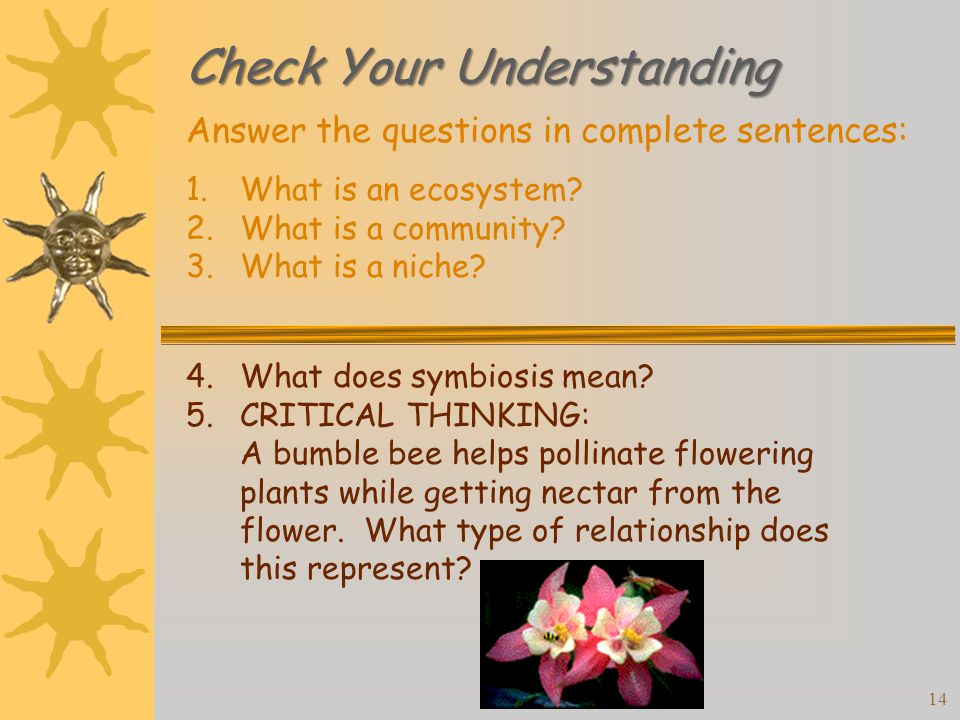 Check Your Understanding

Answer the questions in complete sentences:

1. What is an ecosystem?
2. What is a community?
3. What is a niche?

4. What does symbiosis mean?
5. CRITICAL THINKING:
A bumble bee helps pollinate flowering plants while getting nectar from the flower. What type of relationship does this represent?

14